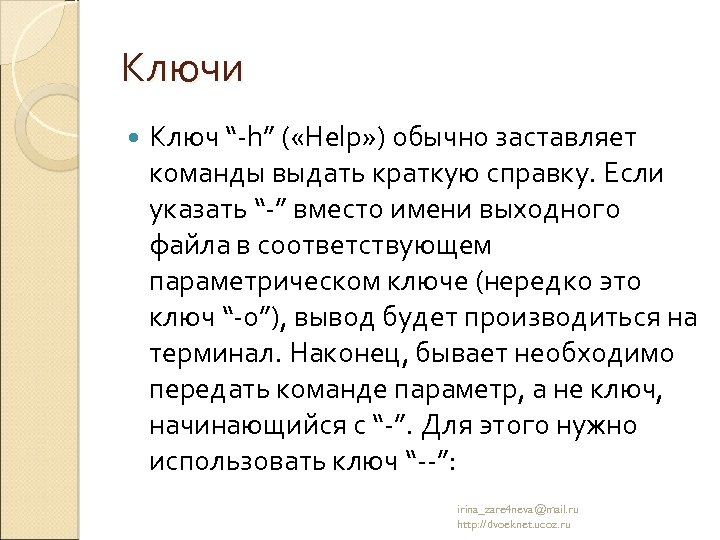 Ключи

Ключ “-h” («Help») обычно заставляет команды выдать краткую справку. Если указать “-” вместо имени выходного файла в соответствующем параметрическом ключе (нередко это ключ “-o”), вывод будет производиться на терминал. Наконец, бывает необходимо передать команде параметр, а не ключ, начинающийся с “-”. Для этого нужно использовать ключ “--”:

irina_zare4neva@mail.ru
http://dvoeknet.ucoz.ru